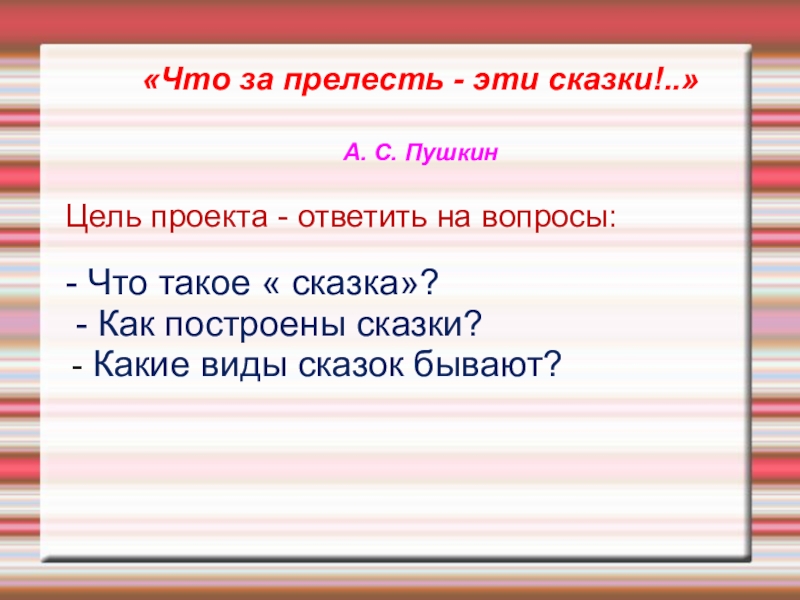 «Что за прелесть - эти сказки!..»

А. С. Пушкин

Цель проекта - ответить на вопросы:

- Что такое « сказка»?
- Как построены сказки?
- Какие виды сказок бывают?